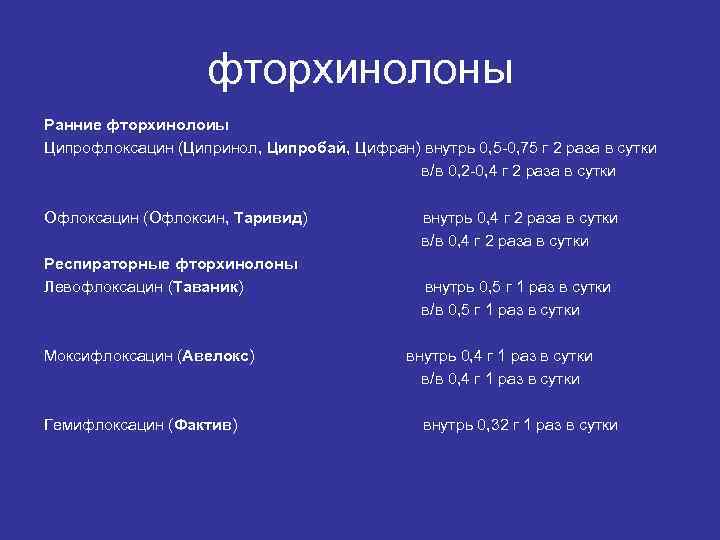 фторхинолоны

Ранние фторхинолоиы
Ципрофлоксацин (Ципринол, Ципробай, Цифран) внутрь 0,5-0,75 г 2 раза в сутки
в/в 0,2-0,4 г 2 раза в сутки

Офлоксацин (Офлоксин, Таривид) внутрь 0,4 г 2 раза в сутки
в/в 0,4 г 2 раза в сутки

Респираторные фторхинолоны
Левофлоксацин (Таваник) внутрь 0,5 г 1 раз в сутки
в/в 0,5 г 1 раз в сутки

Моксифлоксацин (Авелокс) внутрь 0,4 г 1 раз в сутки
в/в 0,4 г 1 раз в сутки

Гемифлоксацин (Фактив) внутрь 0,32 г 1 раз в сутки